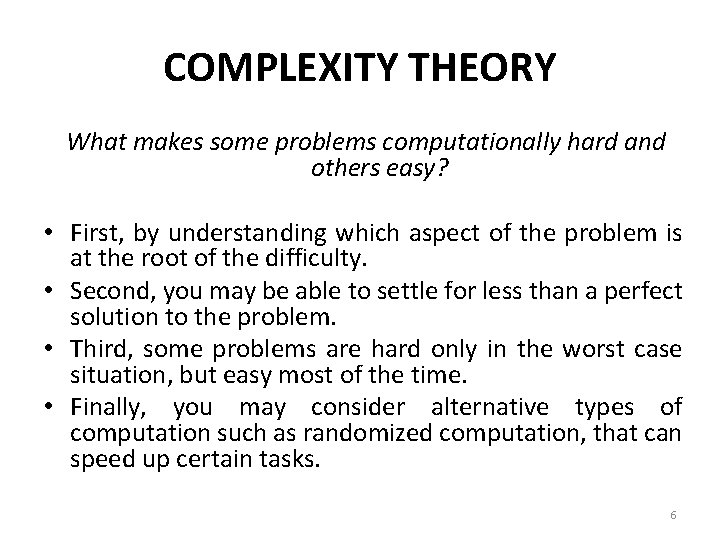 COMPLEXITY THEORY

What makes some problems computationally hard and others easy?

• First, by understanding which aspect of the problem is at the root of the difficulty.
• Second, you may be able to settle for less than a perfect solution to the problem.
• Third, some problems are hard only in the worst case situation, but easy most of the time.
• Finally, you may consider alternative types of computation such as randomized computation, that can speed up certain tasks.

6